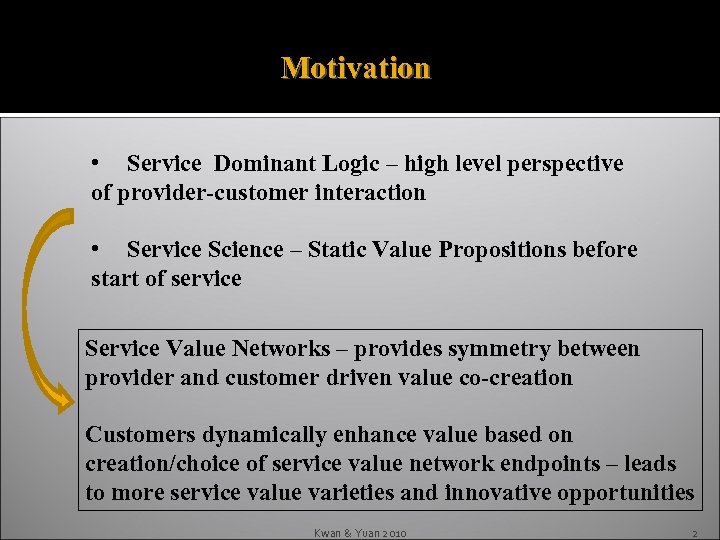 Motivation

• Service Dominant Logic – high level perspective of provider-customer interaction

• Service Science – Static Value Propositions before start of service

Service Value Networks – provides symmetry between provider and customer driven value co-creation

Customers dynamically enhance value based on creation/choice of service value network endpoints – leads to more service value varieties and innovative opportunities

Kwan & Yuan 2010

2